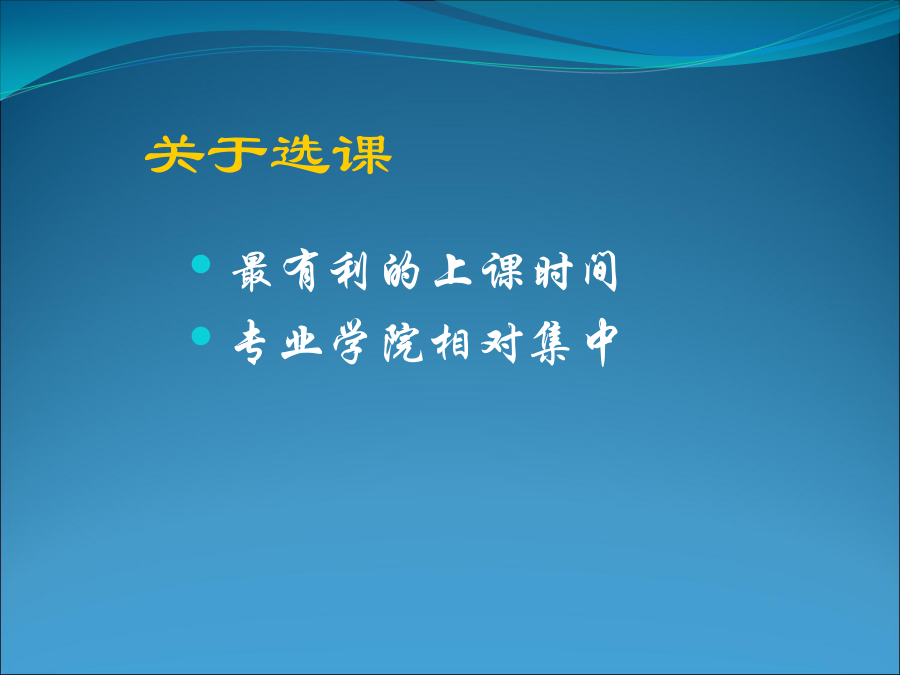 关于选课

- 最有利的上课时间
- 专业学院相对集中